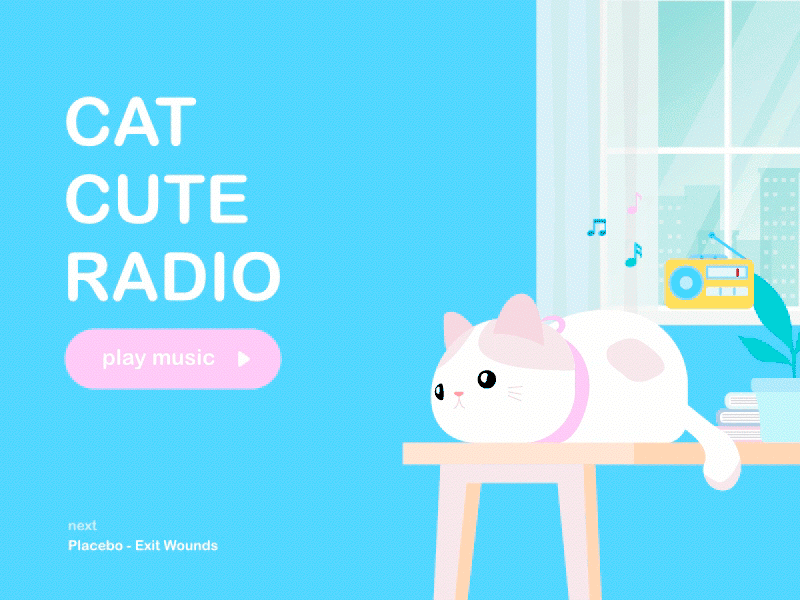 CAT
CUTE
RADIO

play music

next
Placebo - Exit Wounds